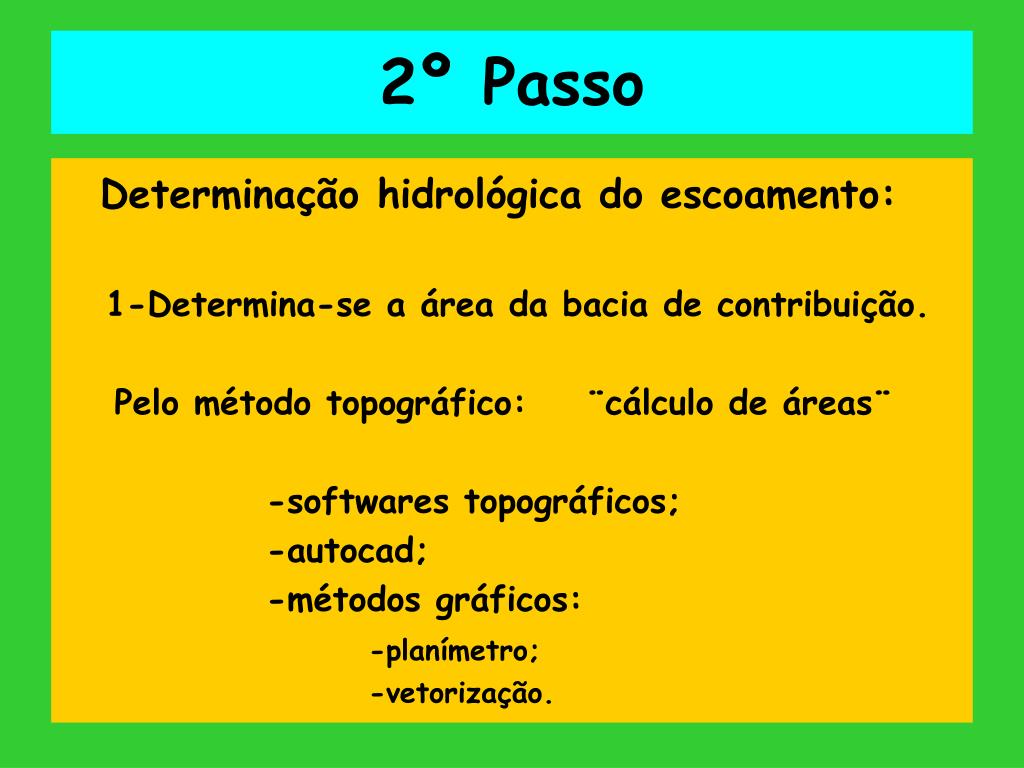 2º Passo

Determinação hidrológica do escoamento:

1-Determina-se a área da bacia de contribuição.

Pelo método topográfico: ¨cálculo de áreas¨

-softwares topográficos;
-autocad;
-métodos gráficos:
-planímetro;
-vetorização.